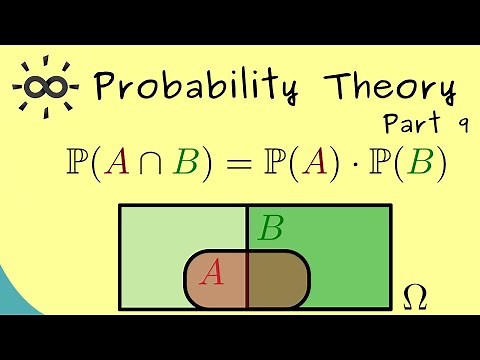 Probability Theory

Part 9

$\mathbb{P}(A \cap B) = \mathbb{P}(A) \cdot \mathbb{P}(B)$

$B$

$A$

$\Omega$